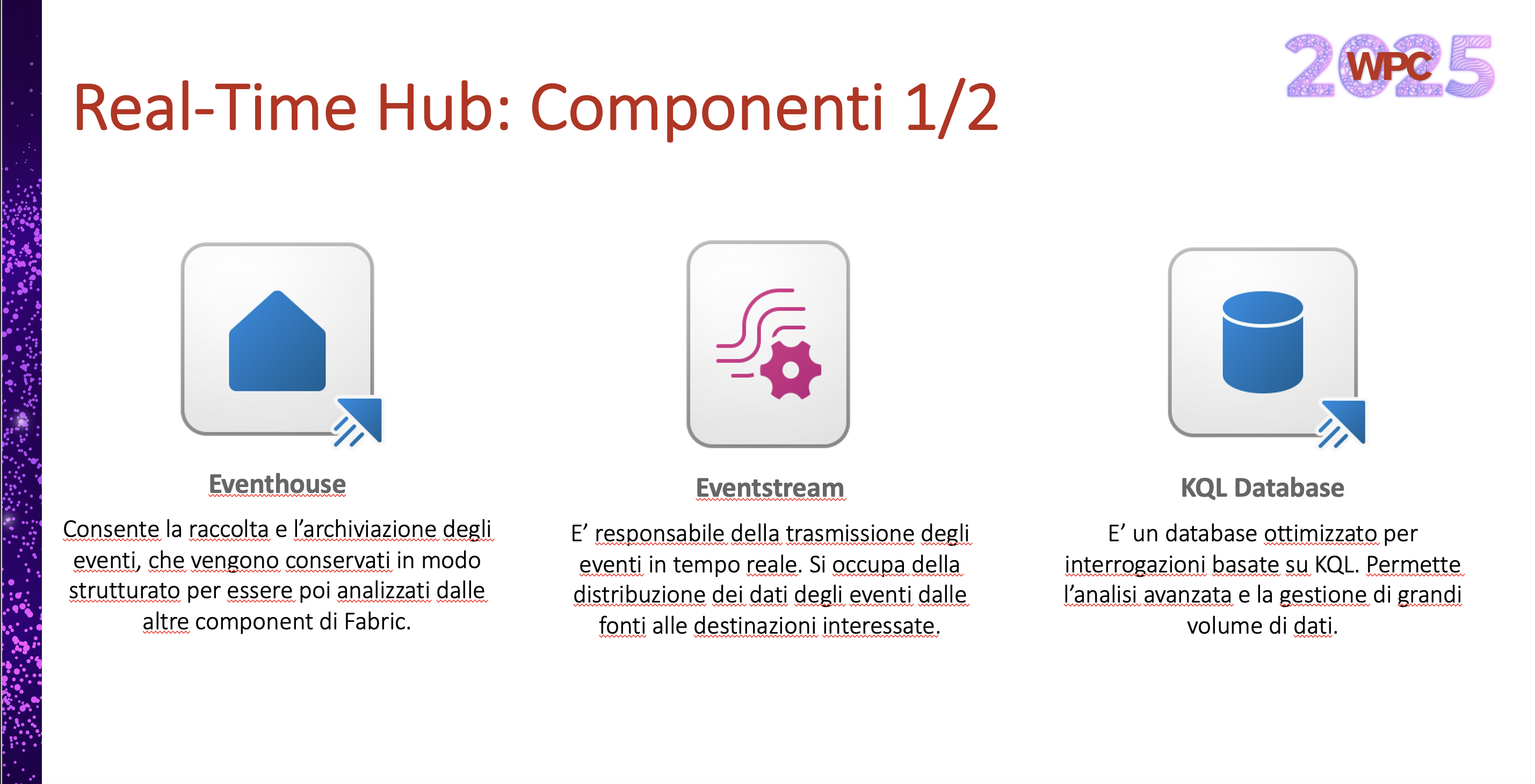 2025 WPC

Real-Time Hub: Componenti 1/2

Eventhouse

Consente la raccolta e l'archiviazione degli eventi, che vengono conservati in modo strutturato per essere poi analizzati dalle altre component di Fabric.

Eventstream

E' responsabile della trasmissione degli eventi in tempo reale. Si occupa della distribuzione dei dati degli eventi dalle fonti alle destinazioni interessate.

KQL Database

E' un database ottimizzato per interrogazioni basate su KQL. Permette l'analisi avanzata e la gestione di grandi volume di dati.